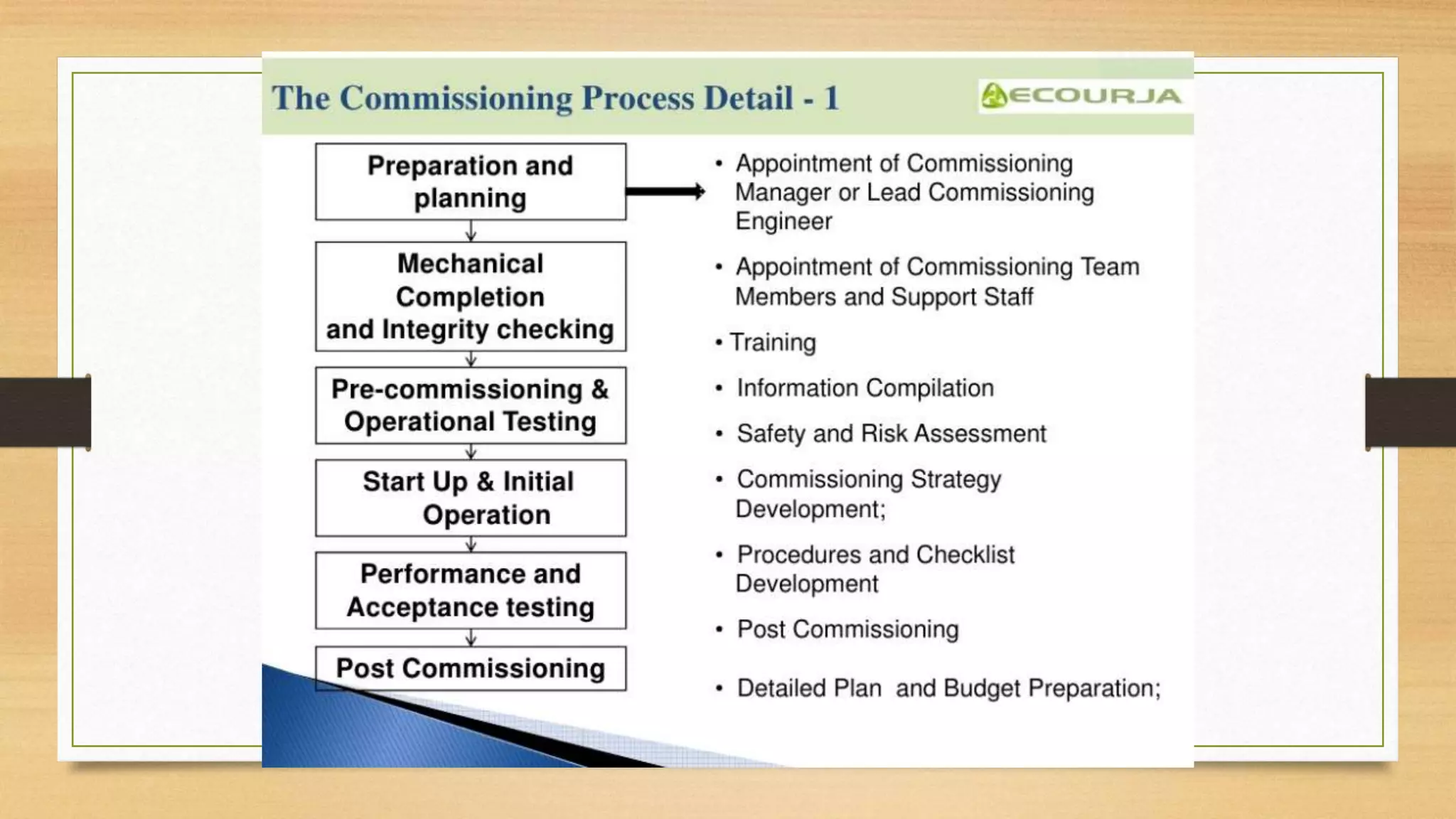 The Commissioning Process Detail - 1

ECOURJA

Preparation and planning

Mechanical Completion and Integrity checking

Pre-commissioning & Operational Testing

Start Up & Initial Operation

Performance and Acceptance testing

Post Commissioning

• Appointment of Commissioning Manager or Lead Commissioning Engineer

• Appointment of Commissioning Team Members and Support Staff

• Training

• Information Compilation

• Safety and Risk Assessment

• Commissioning Strategy Development;

• Procedures and Checklist Development

• Post Commissioning

• Detailed Plan and Budget Preparation;